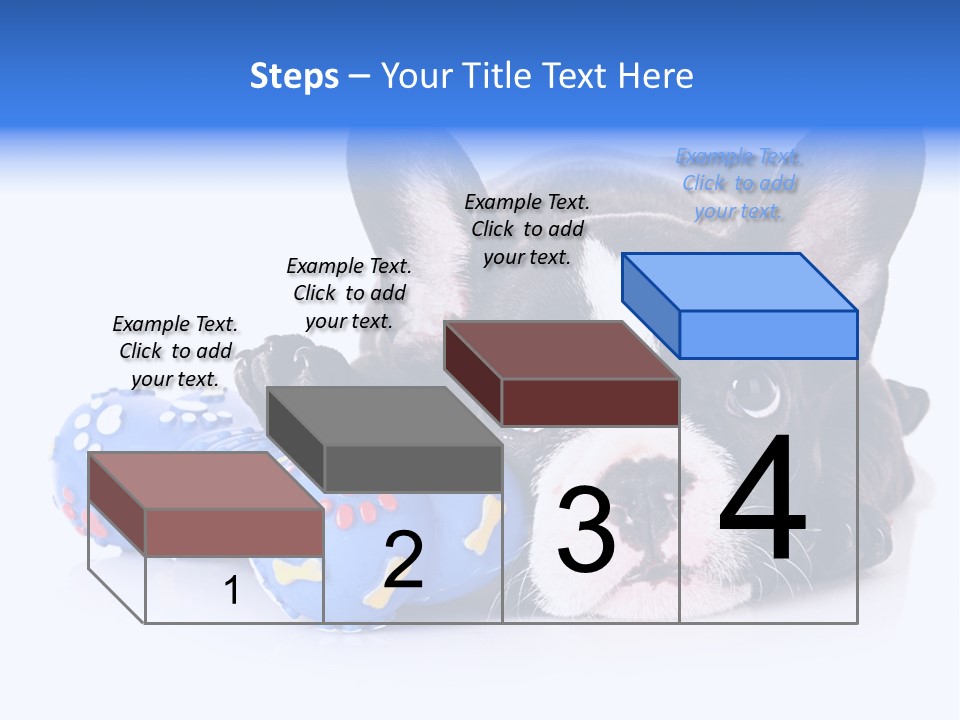 Steps – Your Title Text Here

Example Text. Click to add your text.

Example Text. Click to add your text.

Example Text. Click to add your text.

Example Text. Click to add your text.

1

2

3

4